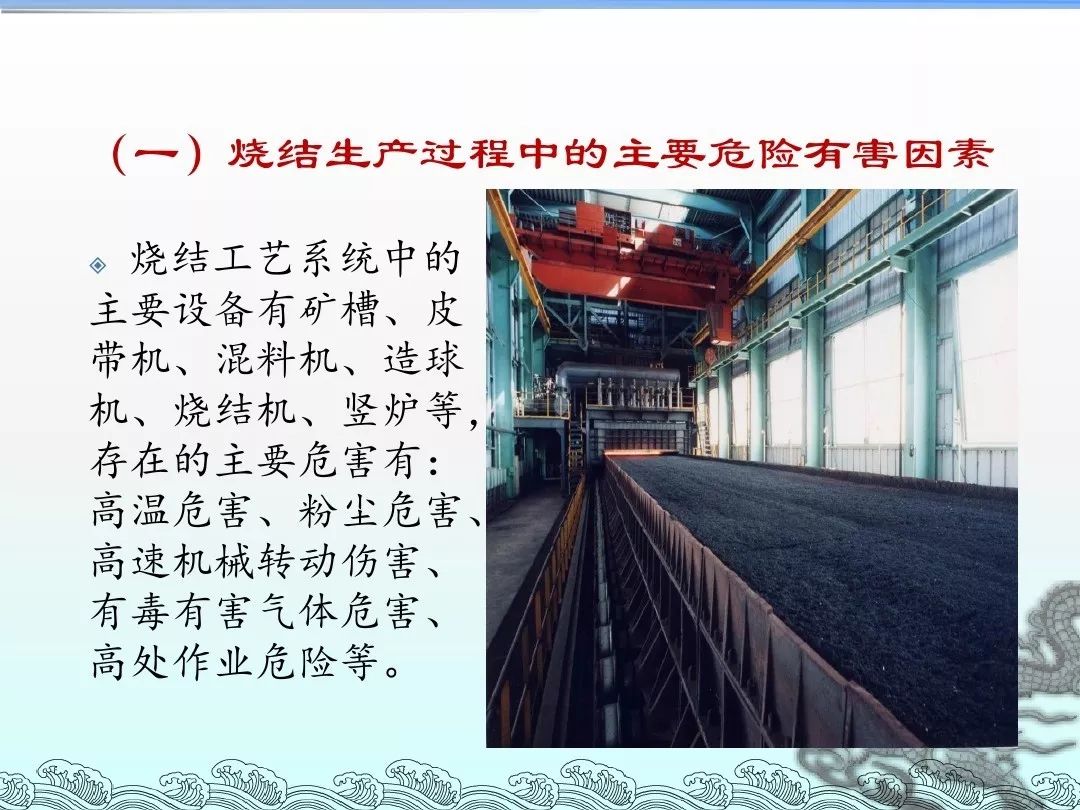 （一）烧结生产过程中的主要危险有害因素

烧结工艺系统中的主要设备有矿槽、皮带机、混料机、造球机、烧结机、竖炉等，存在的主要危害有：高温危害、粉尘危害、高速机械转动伤害、有毒有害气体危害、高处作业危险等。